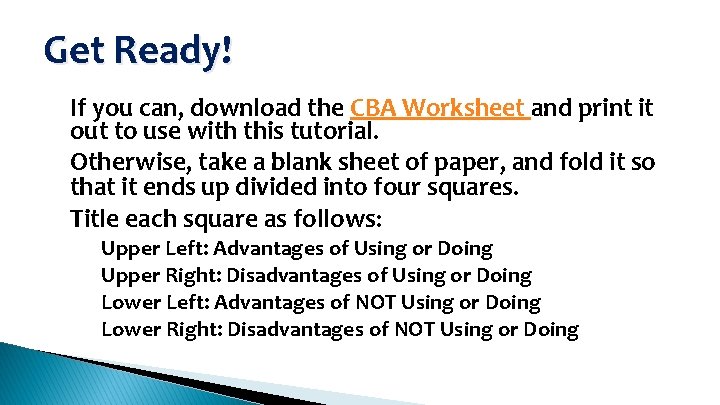 Get Ready!

If you can, download the CBA Worksheet and print it out to use with this tutorial.

Otherwise, take a blank sheet of paper, and fold it so that it ends up divided into four squares.

Title each square as follows:

Upper Left: Advantages of Using or Doing

Upper Right: Disadvantages of Using or Doing

Lower Left: Advantages of NOT Using or Doing

Lower Right: Disadvantages of NOT Using or Doing